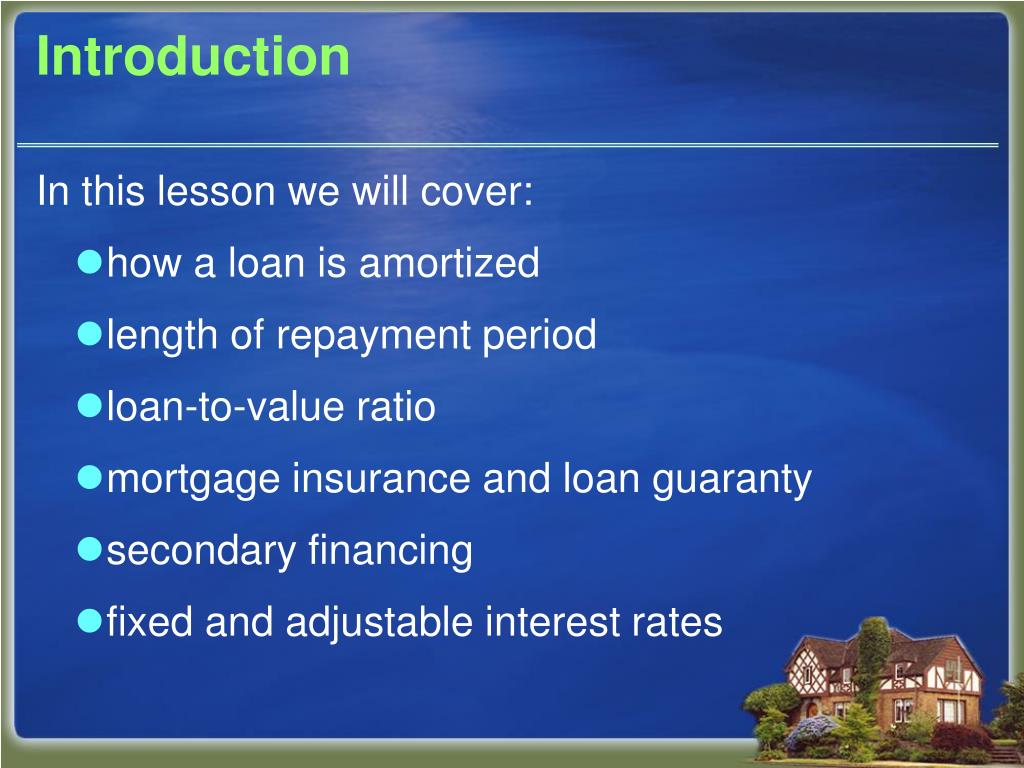 Introduction

In this lesson we will cover:

- how a loan is amortized
- length of repayment period
- loan-to-value ratio
- mortgage insurance and loan guaranty
- secondary financing
- fixed and adjustable interest rates